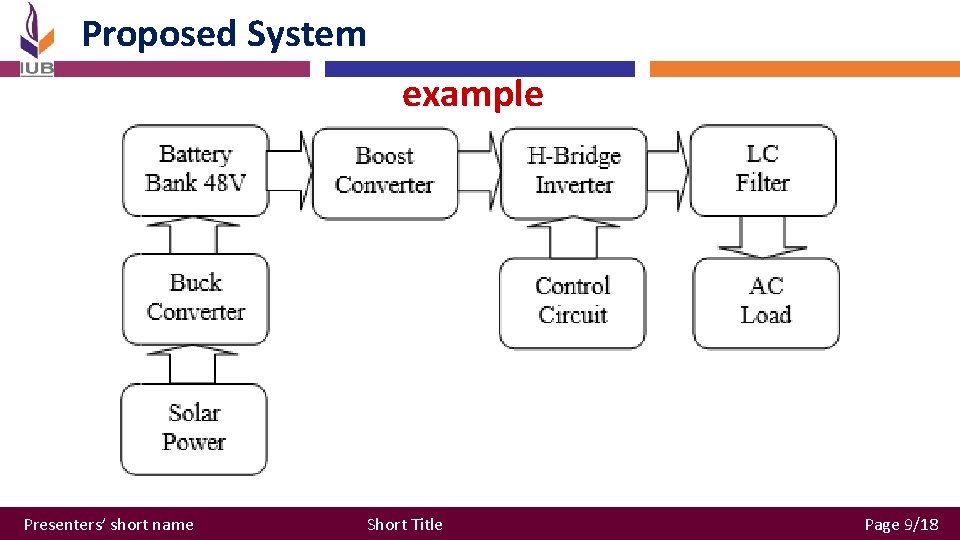 IUB

Proposed System

example

Battery Bank 48V

Boost Converter

H-Bridge Inverter

LC Filter

Buck Converter

Control Circuit

AC Load

Solar Power

Presenters' short name

Short Title

Page 9/18